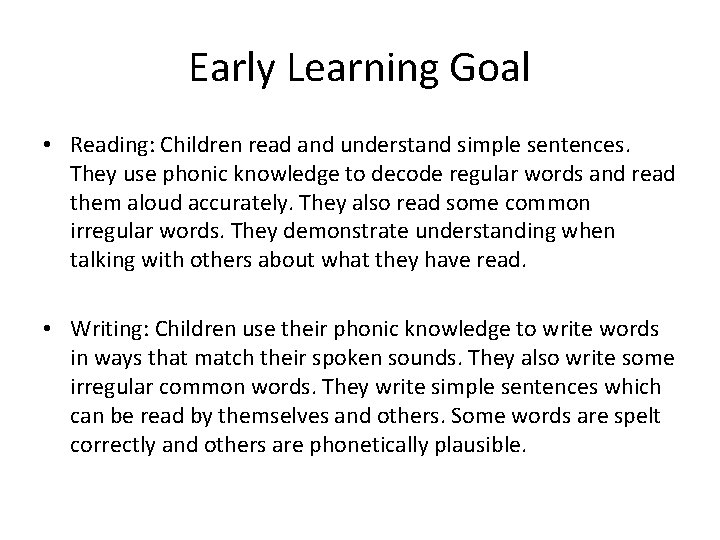 Early Learning Goal

• Reading: Children read and understand simple sentences. They use phonic knowledge to decode regular words and read them aloud accurately. They also read some common irregular words. They demonstrate understanding when talking with others about what they have read.

• Writing: Children use their phonic knowledge to write words in ways that match their spoken sounds. They also write some irregular common words. They write simple sentences which can be read by themselves and others. Some words are spelt correctly and others are phonetically plausible.